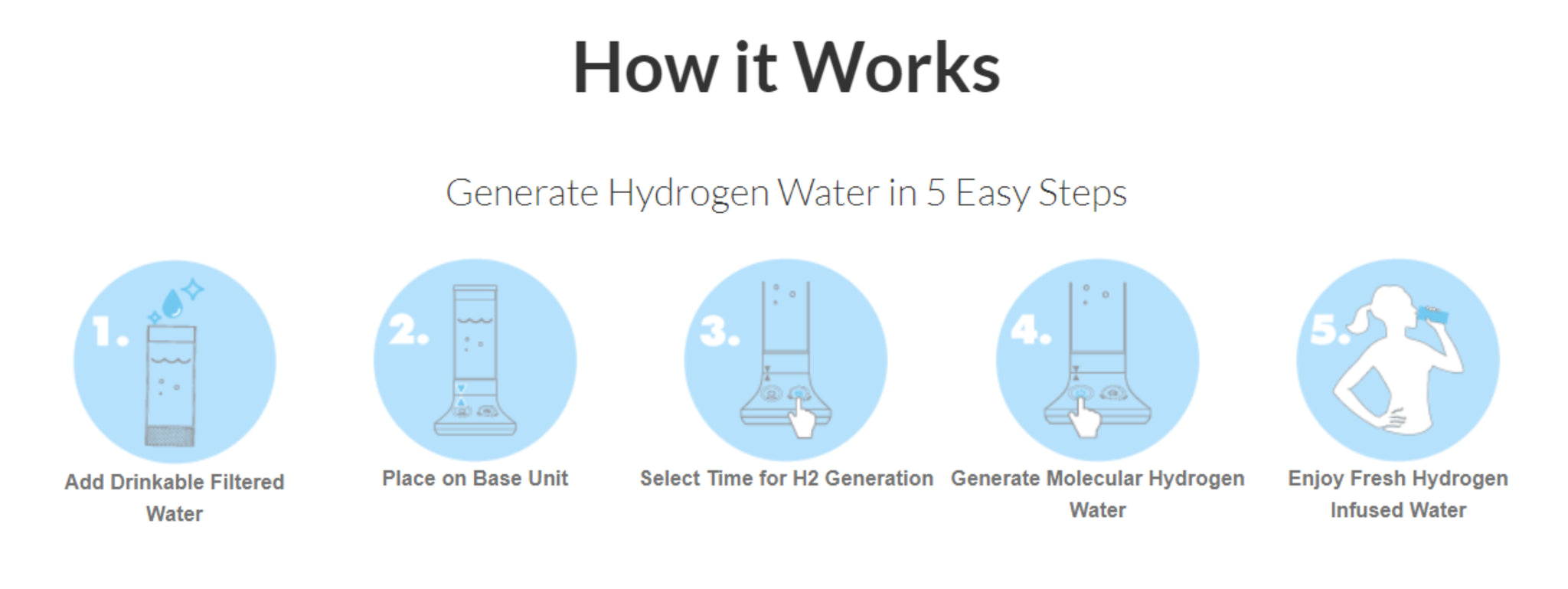 How it Works

Generate Hydrogen Water in 5 Easy Steps

1.

Add Drinkable Filtered Water

2.

Place on Base Unit

3.

Select Time for H2 Generation

4.

Generate Molecular Hydrogen Water

5.

Enjoy Fresh Hydrogen Infused Water